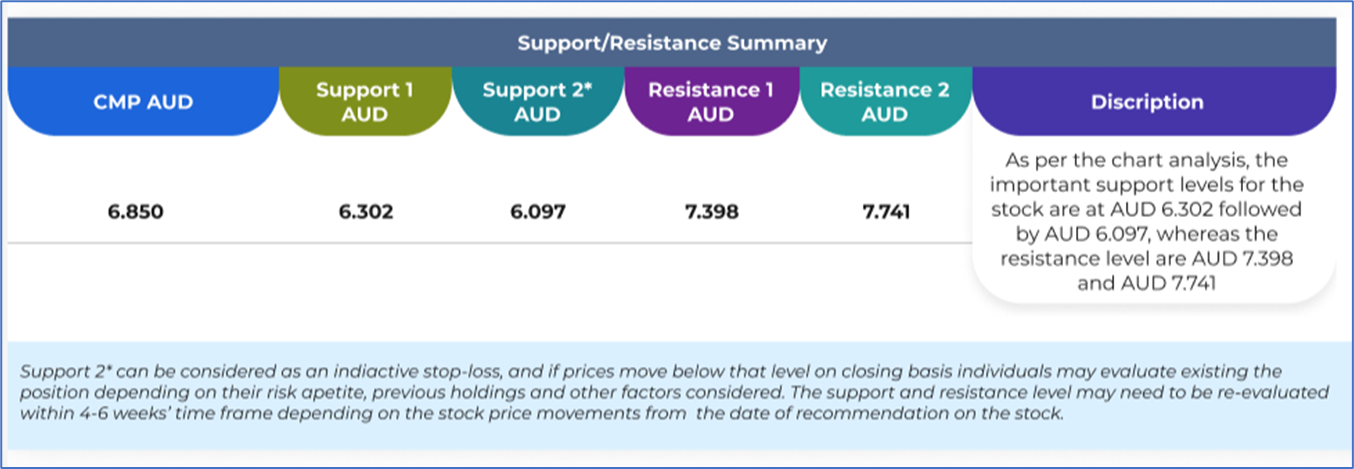 Support/Resistance Summary

| CMP AUD | Support 1 AUD | Support 2* AUD | Resistance 1 AUD | Resistance 2 AUD | Discription |
|---|---|---|---|---|---|
| 6.850 | 6.302 | 6.097 | 7.398 | 7.741 | As per the chart analysis, the important support levels for the stock are at AUD 6.302 followed by AUD 6.097, whereas the resistance level are AUD 7.398 and AUD 7.741 |

Support 2* can be considered as an indiactive stop-loss, and if prices move below that level on closing basis individuals may evaluate existing the position depending on their risk apetite, previous holdings and other factors considered. The support and resistance level may need to be re-evaluated within 4-6 weeks' time frame depending on the stock price movements from the date of recommendation on the stock.